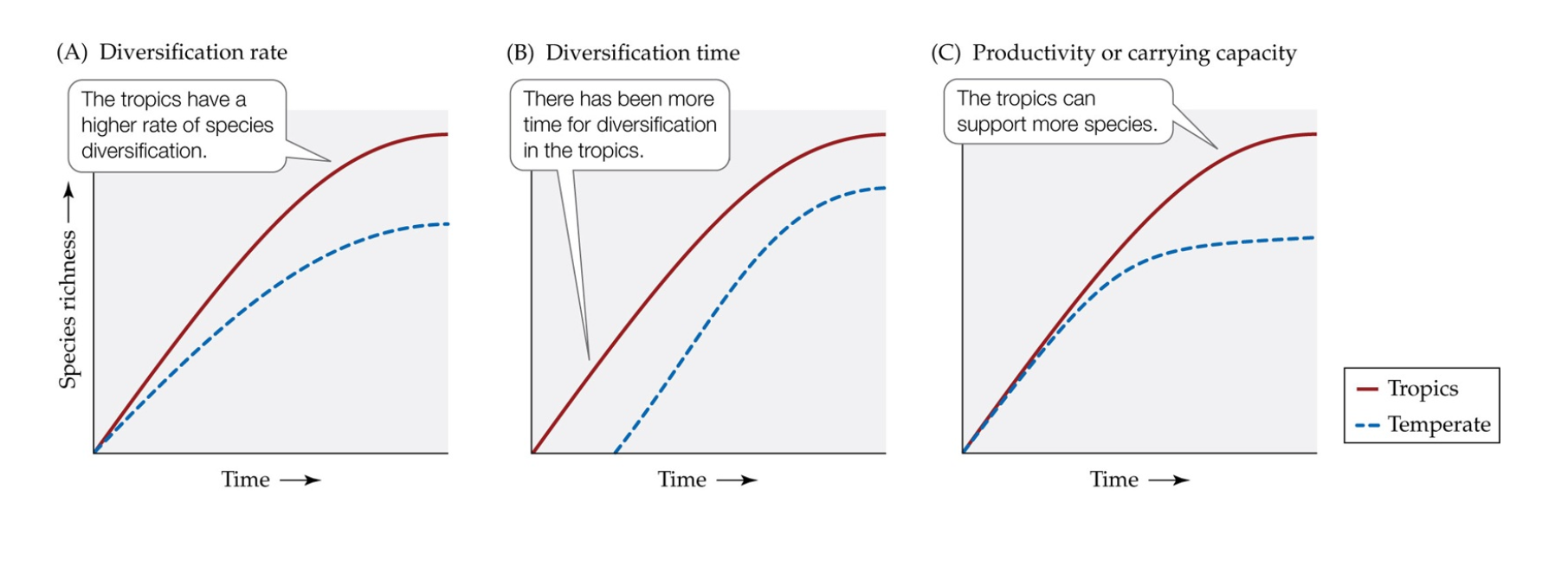 (A) Diversification rate

The tropics have a higher rate of species diversification.

Species richness →

Time →

(B) Diversification time

There has been more time for diversification in the tropics.

Time →

(C) Productivity or carrying capacity

The tropics can support more species.

Time →

Tropics
Temperate